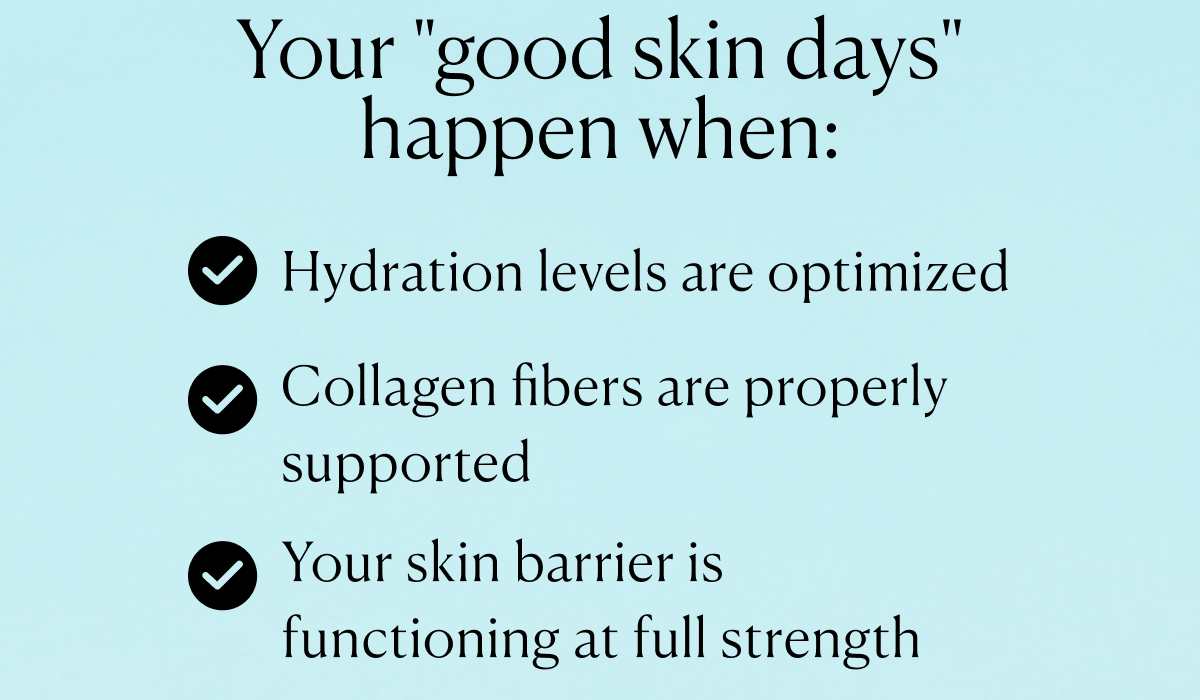 Your "good skin days" happen when:

Hydration levels are optimized

Collagen fibers are properly supported

Your skin barrier is functioning at full strength